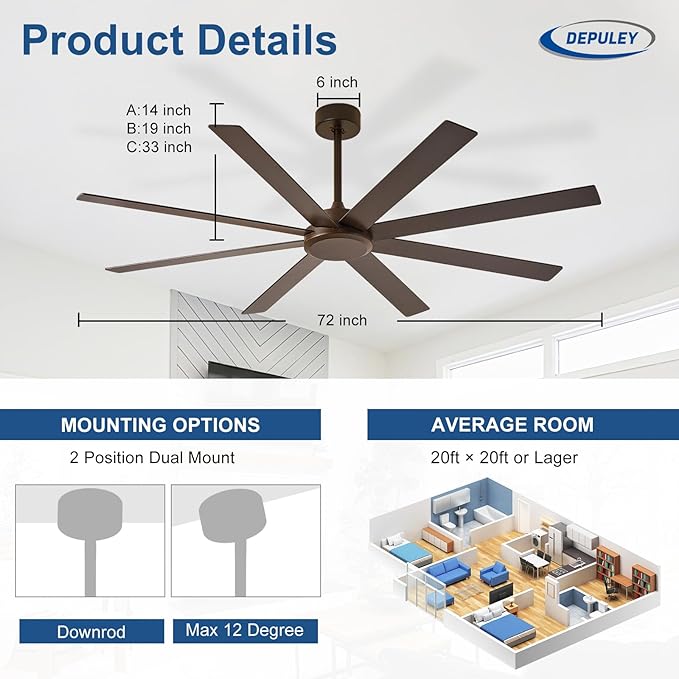 Product Details

DEPULEY

6 inch

A:14 inch
B:19 inch
C:33 inch

72 inch

MOUNTING OPTIONS

2 Position Dual Mount

Downrod

Max 12 Degree

AVERAGE ROOM

20ft × 20ft or Lager